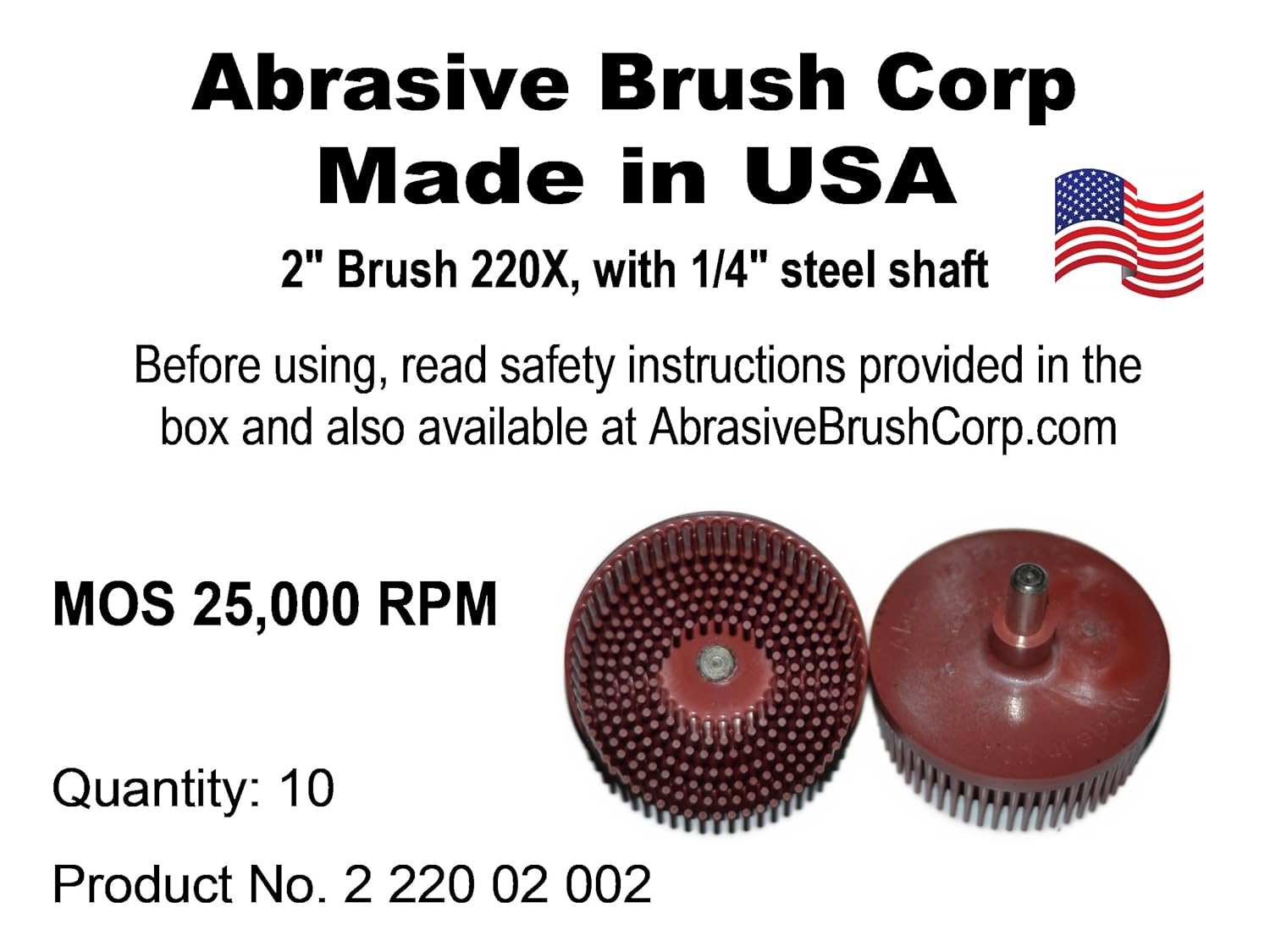 Abrasive Brush Corp
Made in USA

2" Brush 220X, with 1/4" steel shaft

Before using, read safety instructions provided in the box and also available at AbrasiveBrushCorp.com

MOS 25,000 RPM

Quantity: 10

Product No. 2 220 02 002